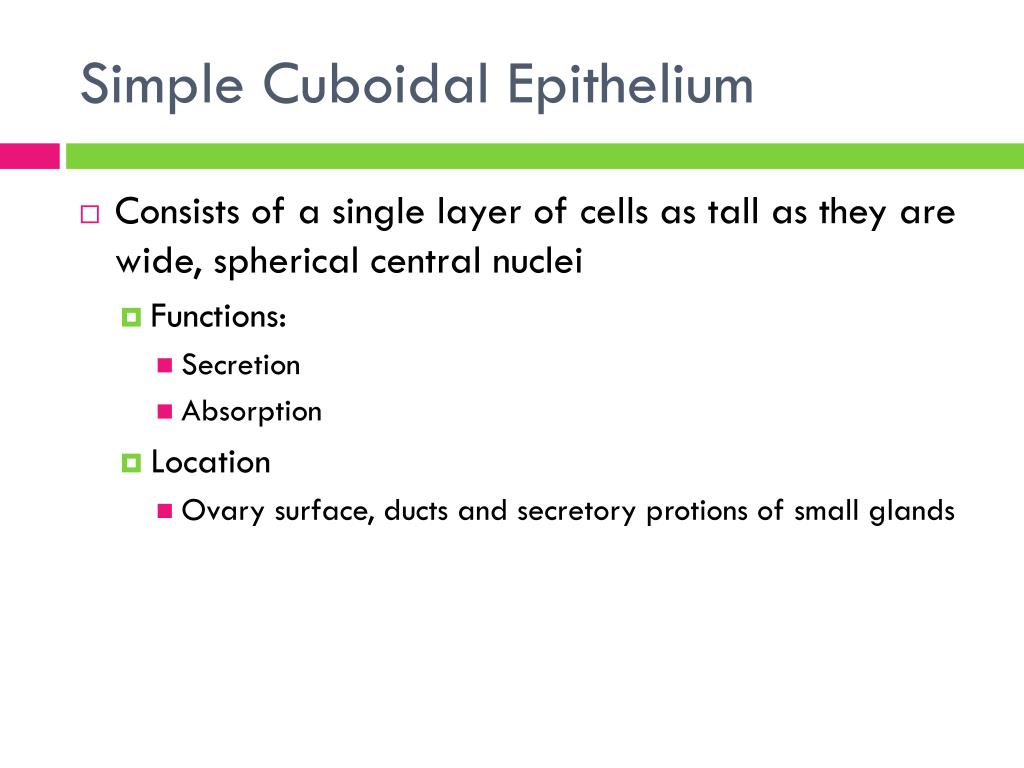 Simple Cuboidal Epithelium

Consists of a single layer of cells as tall as they are wide, spherical central nuclei

Functions:

Secretion

Absorption

Location

Ovary surface, ducts and secretory protions of small glands